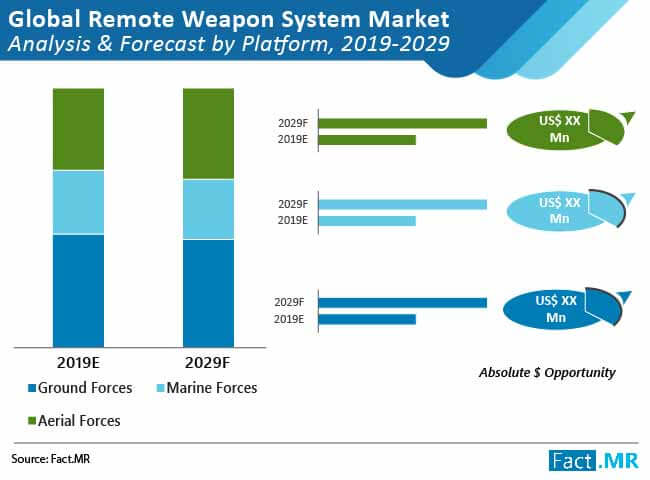 Global Remote Weapon System Market
Analysis & Forecast by Platform, 2019-2029

2019E
2029F

Ground Forces
Marine Forces
Aerial Forces

2029F
2019E
US$ XX Mn

2029F
2019E
US$ XX Mn

2029F
2019E
US$ XX Mn

Absolute $ Opportunity

Source: Fact.MR

Fact.MR